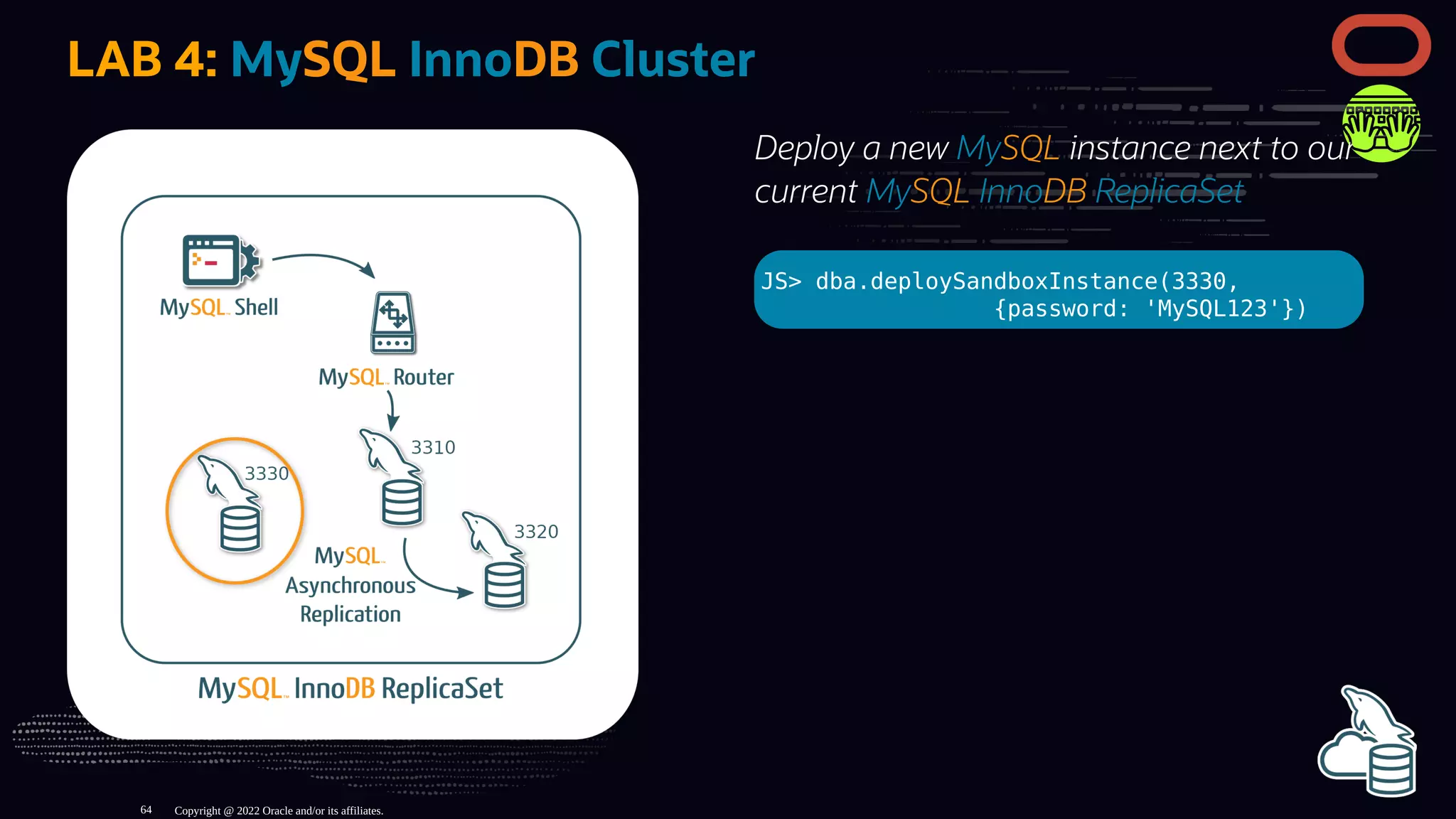 LAB 4: MySQL InnoDB Cluster

MySQL Shell

MySQL Router

3310

3330

3320

MySQL Asynchronous Replication

MySQL InnoDB ReplicaSet

Deploy a new MySQL instance next to our current MySQL InnoDB ReplicaSet

JS> dba.deploySandboxInstance(3330, {password: 'MySQL123'})

64 Copyright @ 2022 Oracle and/or its affiliates.